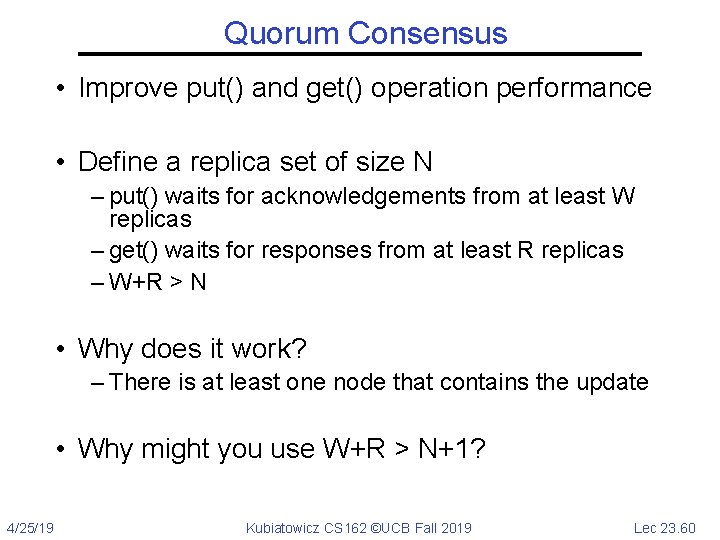 Quorum Consensus

• Improve put() and get() operation performance

• Define a replica set of size N
– put() waits for acknowledgements from at least W replicas
– get() waits for responses from at least R replicas
– W+R > N

• Why does it work?
– There is at least one node that contains the update

• Why might you use W+R > N+1?

4/25/19 Kubiatowicz CS162 ©UCB Fall 2019 Lec 23.60